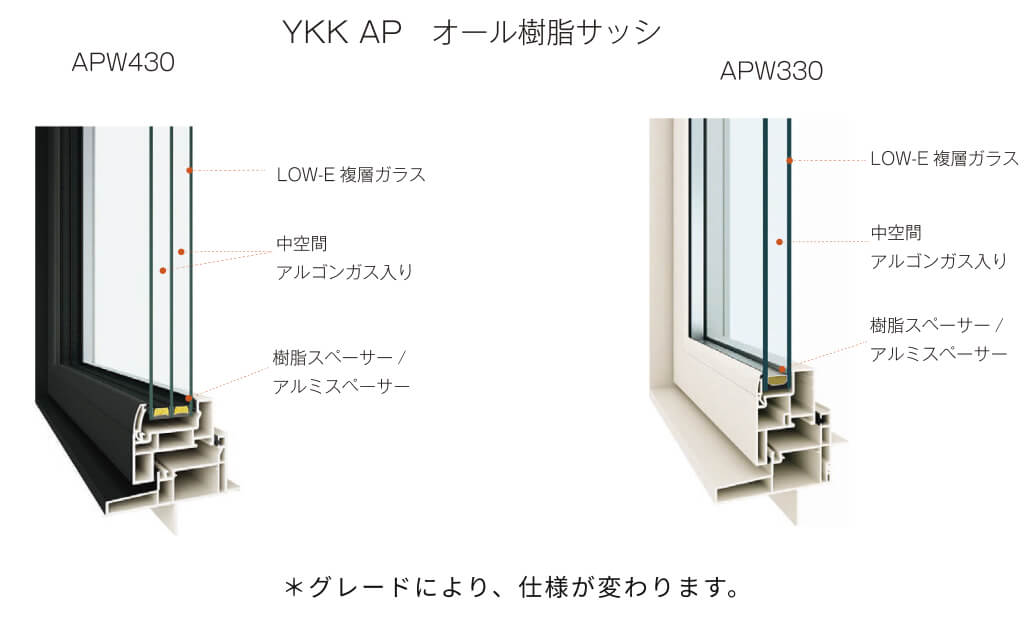 YKK AP　オール樹脂サッシ

APW430

LOW-E 複層ガラス

中空間
アルゴンガス入り

樹脂スペーサー /
アルミスペーサー

APW330

LOW-E 複層ガラス

中空間
アルゴンガス入り

樹脂スペーサー /
アルミスペーサー

＊グレードにより、仕様が変わります。